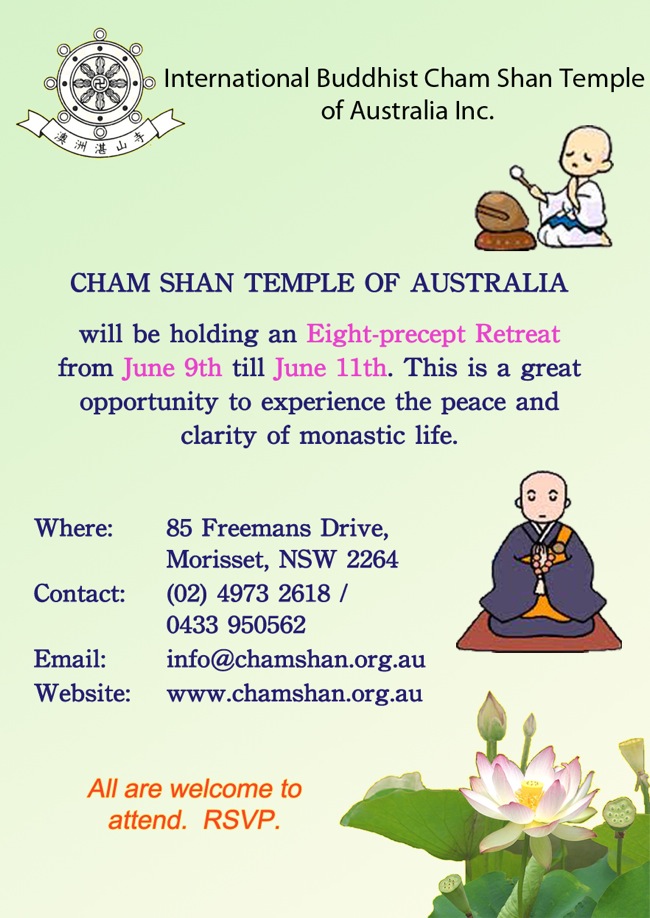 澳洲湛山寺

International Buddhist Cham Shan Temple of Australia Inc.

CHAM SHAN TEMPLE OF AUSTRALIA

will be holding an Eight-precept Retreat from June 9th till June 11th. This is a great opportunity to experience the peace and clarity of monastic life.

Where: 85 Freemans Drive, Morisset, NSW 2264
Contact: (02) 4973 2618 / 0433 950562
Email: info@chamshan.org.au
Website: www.chamshan.org.au

All are welcome to attend. RSVP.